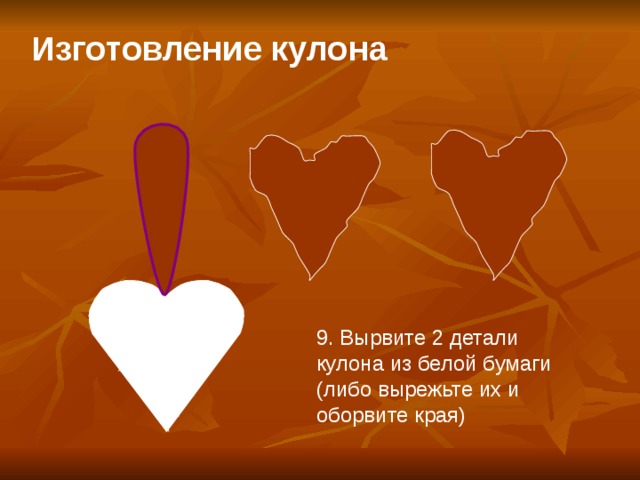 Изготовление кулона

9. Вырвите 2 детали кулона из белой бумаги (либо вырежьте их и оборвите края)